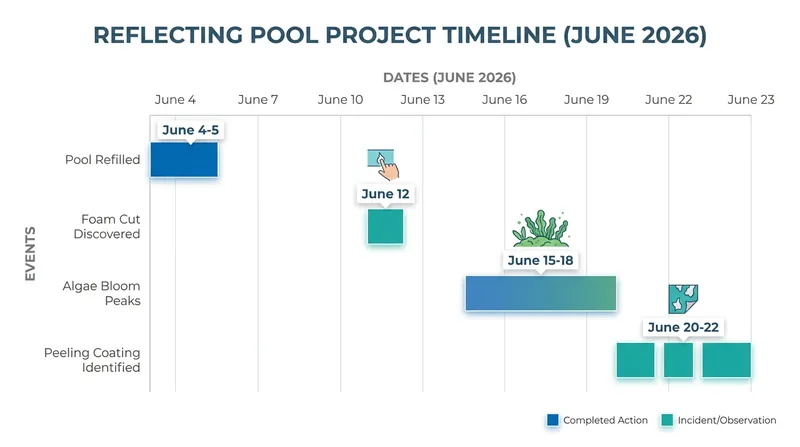 REFLECTING POOL PROJECT TIMELINE (JUNE 2026)

DATES (JUNE 2026)

June 4 June 7 June 10 June 13 June 16 June 19 June 22 June 23

EVENTS

Pool Refilled

June 4-5

Foam Cut Discovered

June 12

Algae Bloom Peaks

June 15-18

Peeling Coating Identified

June 20-22

Completed Action Incident/Observation